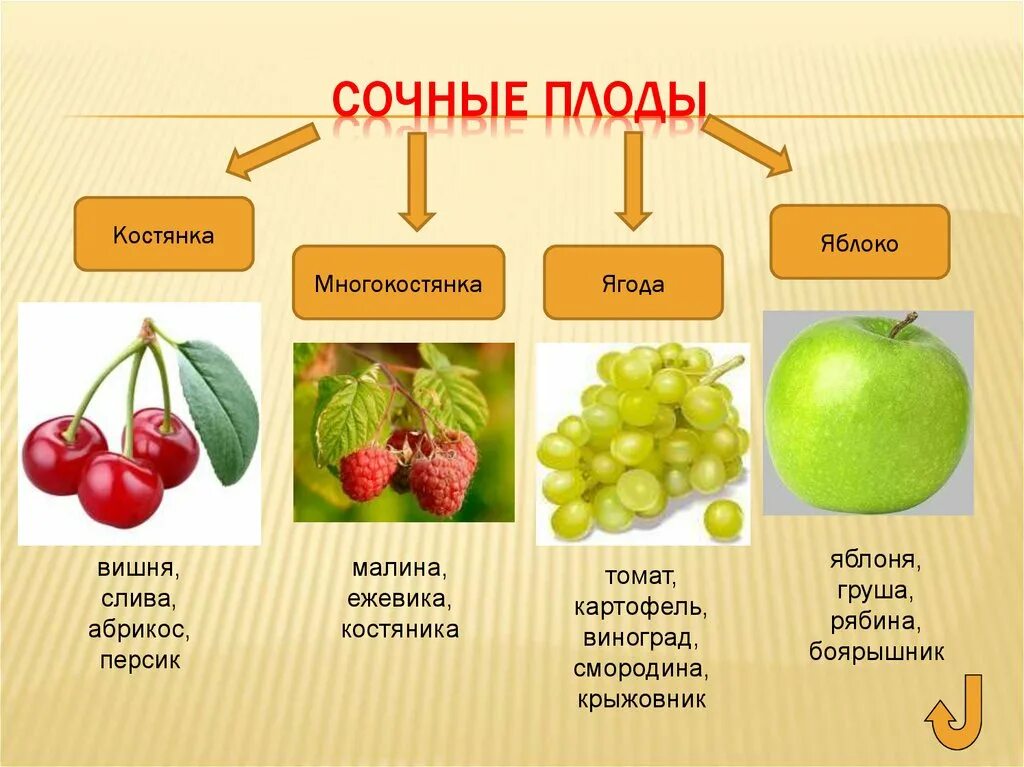 СОЧНЫЕ ПЛОДЫ

Костянка

Многокостянка

Ягода

Яблоко

вишня,
слива,
абрикос,
персик

малина,
ежевика,
костяника

томат,
картофель,
виноград,
смородина,
крыжовник

яблоня,
груша,
рябина,
боярышник